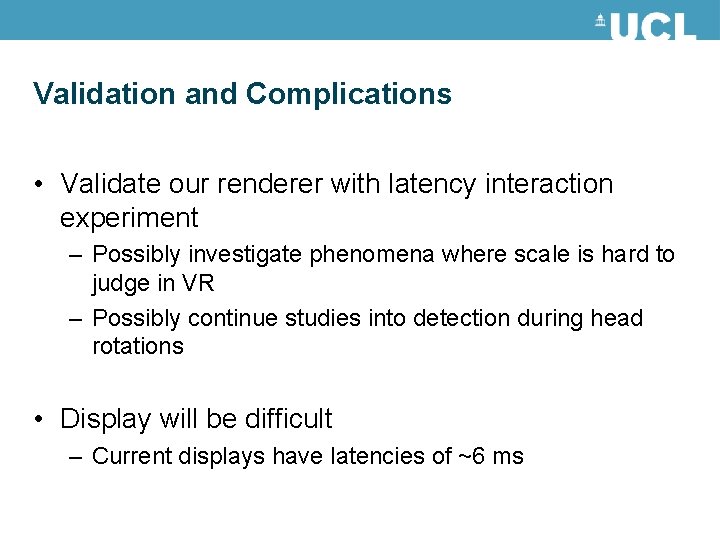 UCL

Validation and Complications

• Validate our renderer with latency interaction experiment
– Possibly investigate phenomena where scale is hard to judge in VR
– Possibly continue studies into detection during head rotations

• Display will be difficult
– Current displays have latencies of ~6 ms